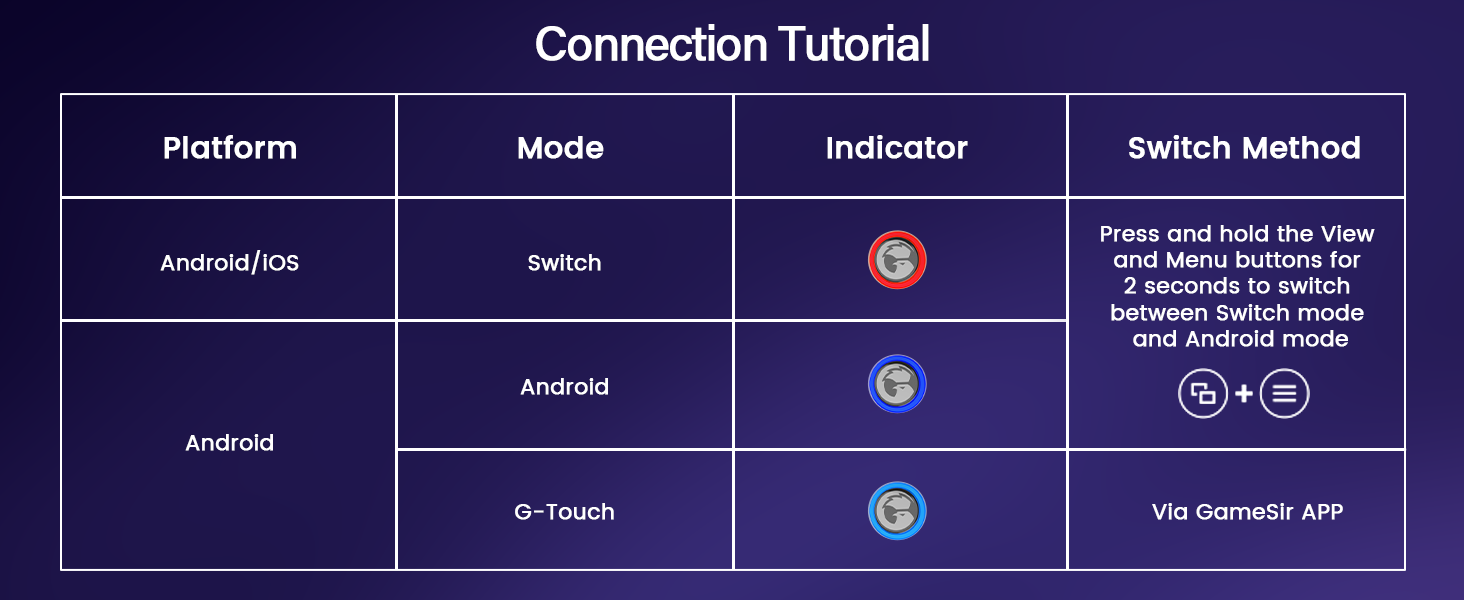 Connection Tutorial

| Platform | Mode | Indicator | Switch Method |
|---|---|---|---|
| Android/iOS | Switch | | Press and hold the View and Menu buttons for 2 seconds to switch between Switch mode and Android mode + |
| Android | Android | | |
| | G-Touch | | Via GameSir APP |